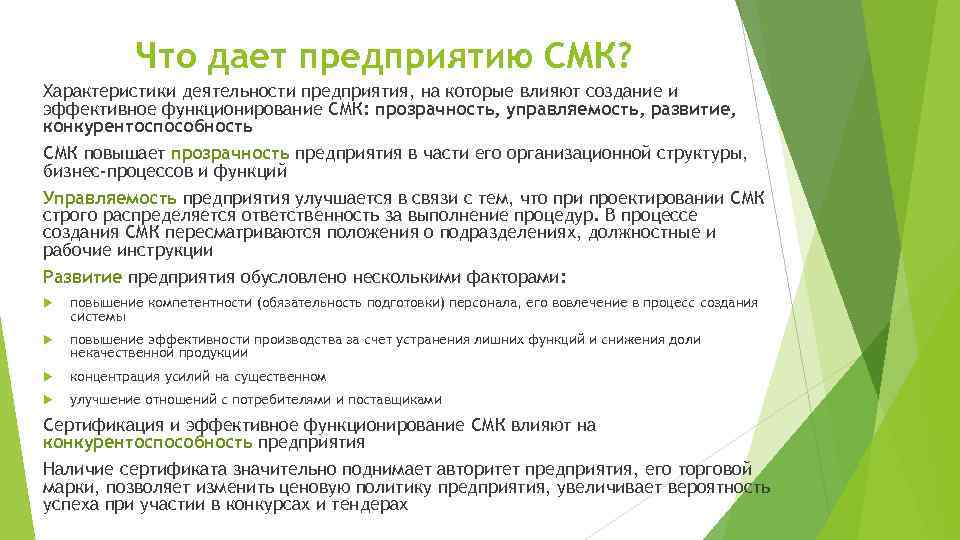 Что дает предприятию СМК?

Характеристики деятельности предприятия, на которые влияют создание и эффективное функционирование СМК: прозрачность, управляемость, развитие, конкурентоспособность

СМК повышает прозрачность предприятия в части его организационной структуры, бизнес-процессов и функций

Управляемость предприятия улучшается в связи с тем, что при проектировании СМК строго распределяется ответственность за выполнение процедур. В процессе создания СМК пересматриваются положения о подразделениях, должностные и рабочие инструкции

Развитие предприятия обусловлено несколькими факторами:

повышение компетентности (обязательность подготовки) персонала, его вовлечение в процесс создания системы

повышение эффективности производства за счет устранения лишних функций и снижения доли некачественной продукции

концентрация усилий на существенном

улучшение отношений с потребителями и поставщиками

Сертификация и эффективное функционирование СМК влияют на конкурентоспособность предприятия

Наличие сертификата значительно поднимает авторитет предприятия, его торговой марки, позволяет изменить ценовую политику предприятия, увеличивает вероятность успеха при участии в конкурсах и тендерах